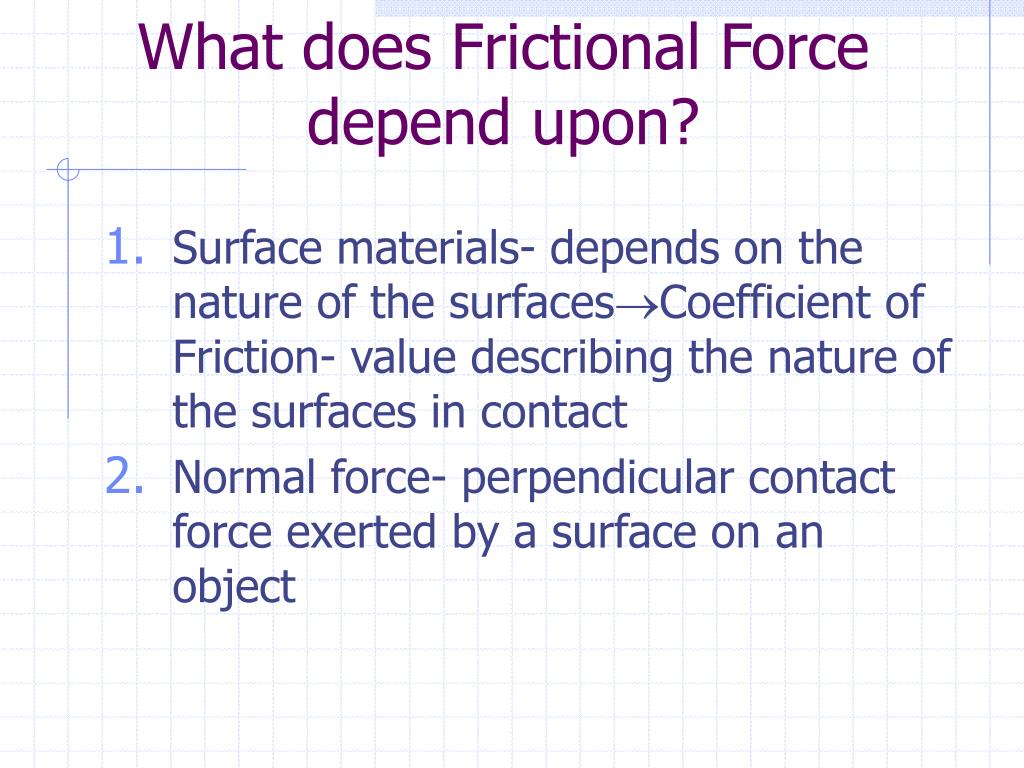 What does Frictional Force depend upon?

1. Surface materials- depends on the nature of the surfaces→Coefficient of Friction- value describing the nature of the surfaces in contact
2. Normal force- perpendicular contact force exerted by a surface on an object